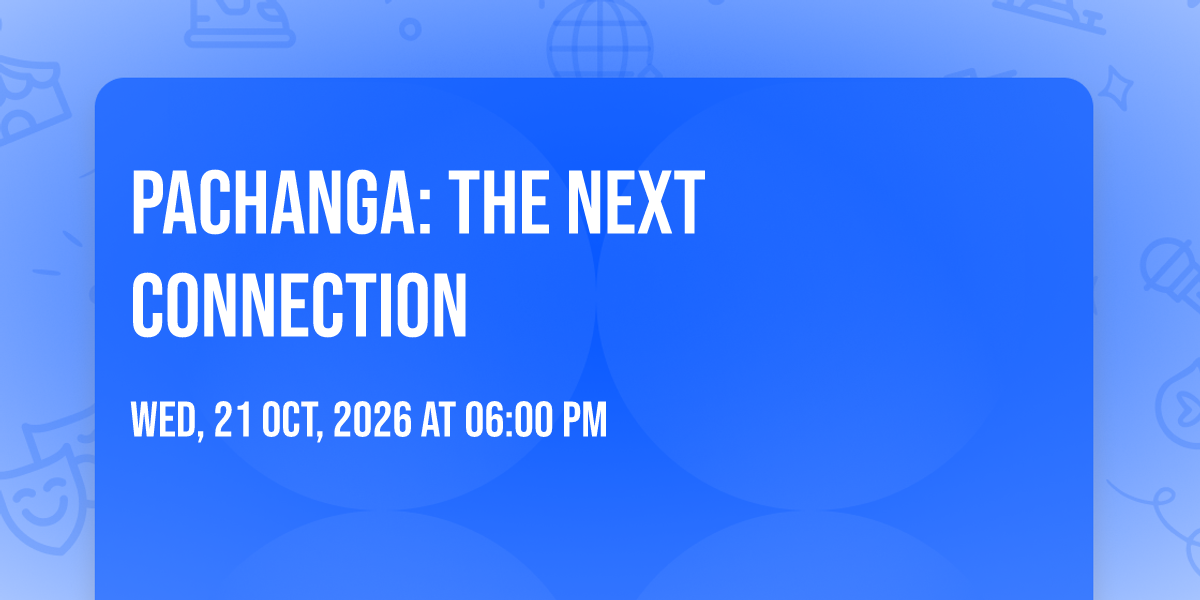 PACHANGA: THE NEXT CONNECTION

WED, 21 OCT, 2026 AT 06:00 PM